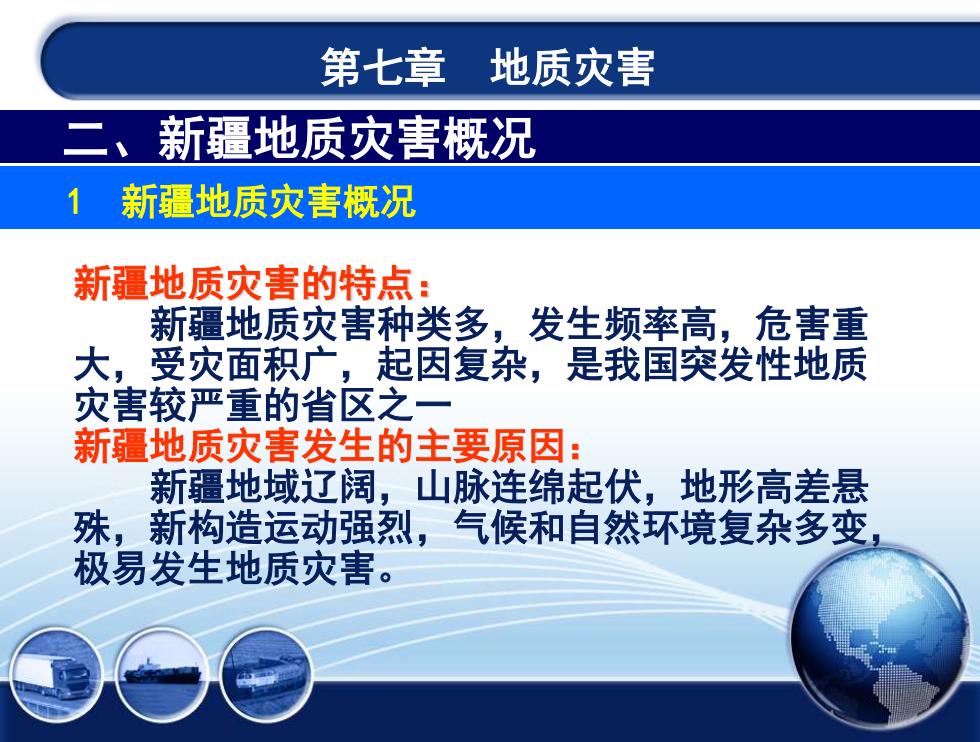 第七章　地质灾害

二、新疆地质灾害概况

1　新疆地质灾害概况

新疆地质灾害的特点：

新疆地质灾害种类多，发生频率高，危害重大，受灾面积广，起因复杂，是我国突发性地质灾害较严重的省区之一

新疆地质灾害发生的主要原因：

新疆地域辽阔，山脉连绵起伏，地形高差悬殊，新构造运动强烈，气候和自然环境复杂多变，极易发生地质灾害。